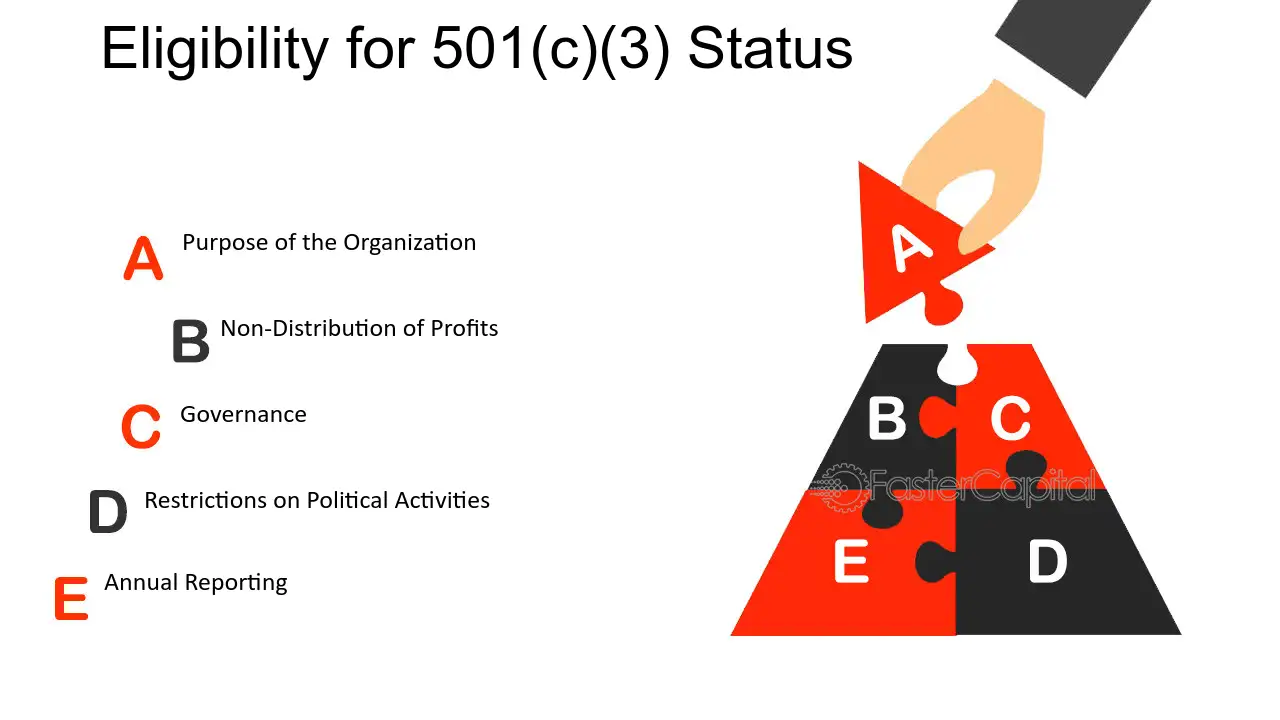 Eligibility for 501(c)(3) Status

A Purpose of the Organization

B Non-Distribution of Profits

C Governance

D Restrictions on Political Activities

E Annual Reporting

A

B

C

E

D

FasterCapital